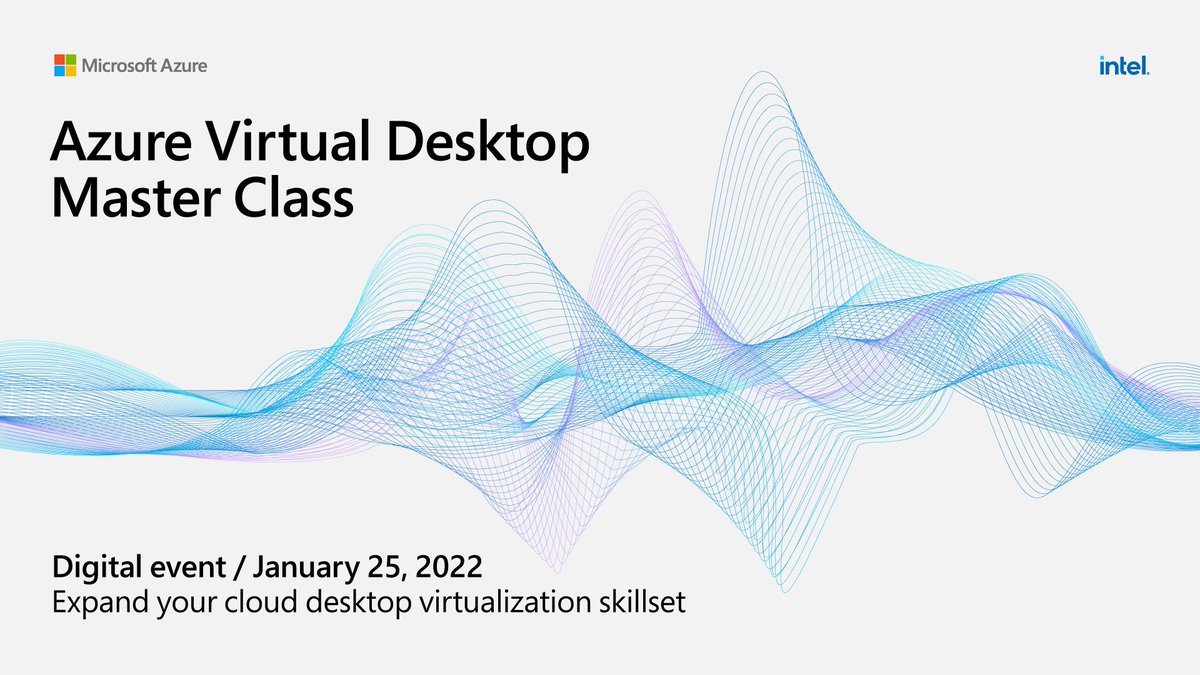 Microsoft Azure

intel.

Azure Virtual Desktop Master Class

Digital event / January 25, 2022
Expand your cloud desktop virtualization skillset